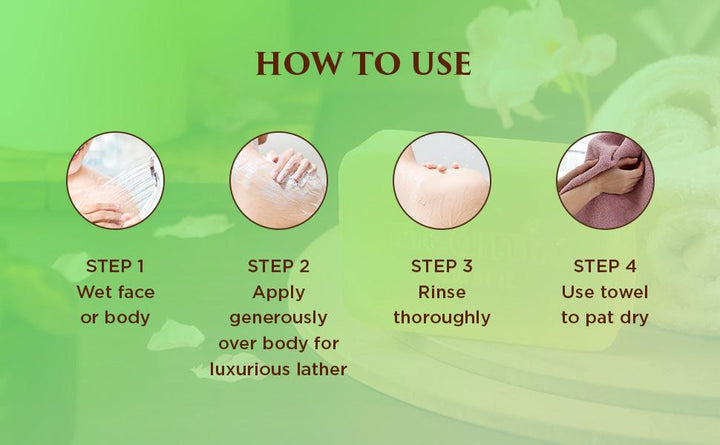 HOW TO USE

STEP 1
Wet face or body

STEP 2
Apply generously over body for luxurious lather

STEP 3
Rinse thoroughly

STEP 4
Use towel to pat dry